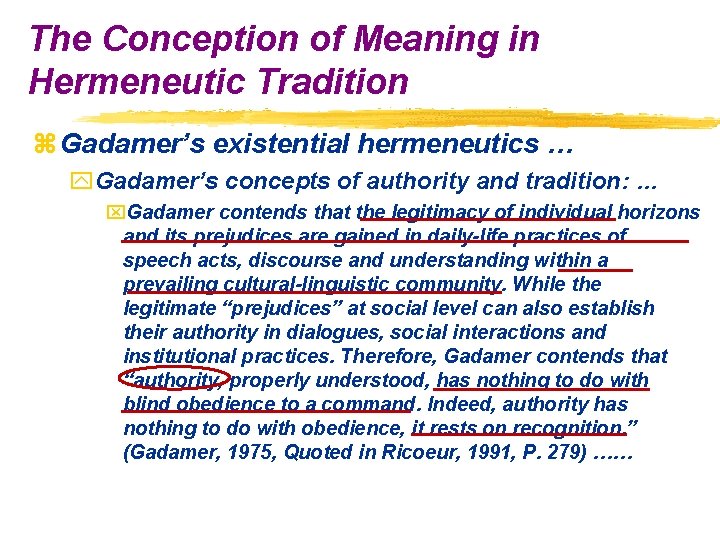 The Conception of Meaning in Hermeneutic Tradition

Gadamer's existential hermeneutics …

Gadamer's concepts of authority and tradition: …

Gadamer contends that the legitimacy of individual horizons and its prejudices are gained in daily-life practices of speech acts, discourse and understanding within a prevailing cultural-linguistic community. While the legitimate "prejudices" at social level can also establish their authority in dialogues, social interactions and institutional practices. Therefore, Gadamer contends that "authority, properly understood, has nothing to do with blind obedience to a command. Indeed, authority has nothing to do with obedience, it rests on recognition." (Gadamer, 1975, Quoted in Ricoeur, 1991, P. 279) ……